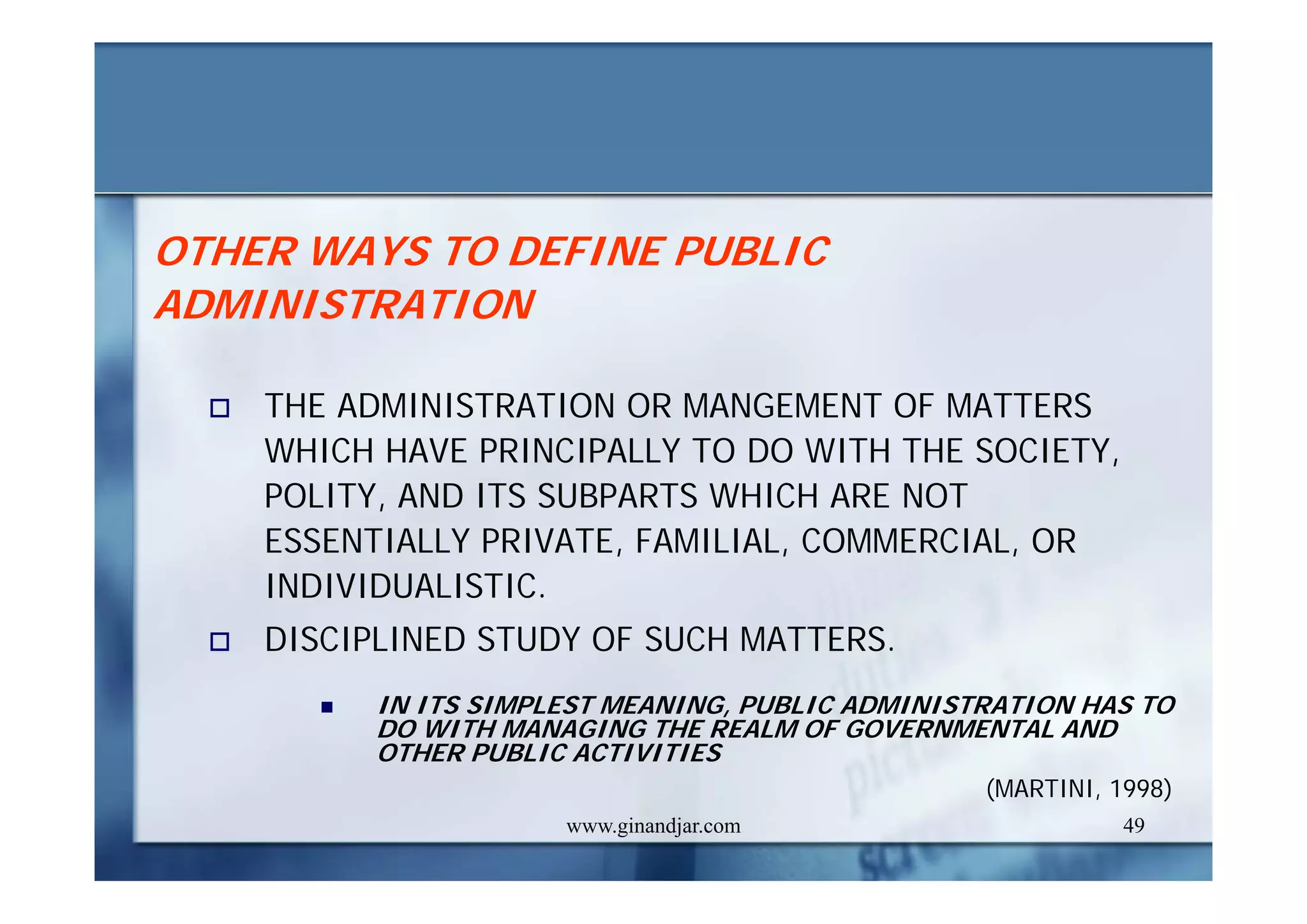 OTHER WAYS TO DEFINE PUBLIC ADMINISTRATION

THE ADMINISTRATION OR MANGEMENT OF MATTERS WHICH HAVE PRINCIPALLY TO DO WITH THE SOCIETY, POLITY, AND ITS SUBPARTS WHICH ARE NOT ESSENTIALLY PRIVATE, FAMILIAL, COMMERCIAL, OR INDIVIDUALISTIC.

DISCIPLINED STUDY OF SUCH MATTERS.

IN ITS SIMPLEST MEANING, PUBLIC ADMINISTRATION HAS TO DO WITH MANAGING THE REALM OF GOVERNMENTAL AND OTHER PUBLIC ACTIVITIES

(MARTINI, 1998)

www.ginandjar.com

49